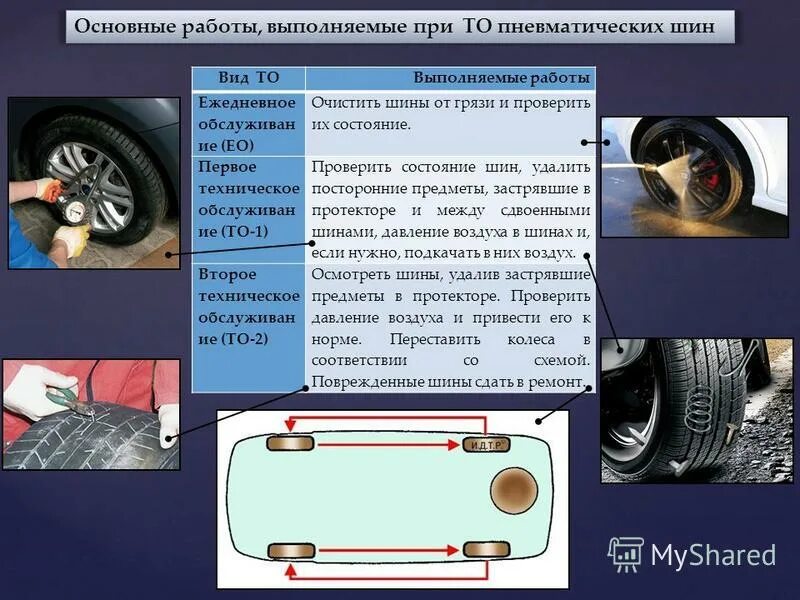 Основные работы, выполняемые при ТО пневматических шин

| Вид ТО | Выполняемые работы |
|---|---|
| Ежедневное обслуживание (ЕО) | Очистить шины от грязи и проверить их состояние. |
| Первое техническое обслуживание (ТО-1) | Проверить состояние шин, удалить посторонние предметы, застрявшие в протекторе и между сдвоенными шинами, давление воздуха в шинах и, если нужно, подкачать в них воздух. |
| Второе техническое обслуживание (ТО-2) | Осмотреть шины, удалив застрявшие предметы в протекторе. Проверить давление воздуха и привести его к норме. Переставить колеса в соответствии со схемой. Поврежденные шины сдать в ремонт. |

И.Д.Т.Р.

MyShared